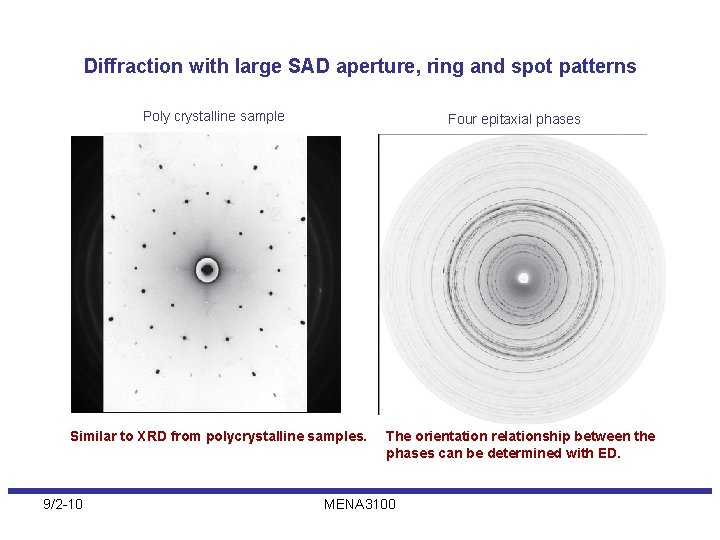 Diffraction with large SAD aperture, ring and spot patterns

Poly crystalline sample

Four epitaxial phases

Similar to XRD from polycrystalline samples.

The orientation relationship between the phases can be determined with ED.

9/2-10

MENA3100